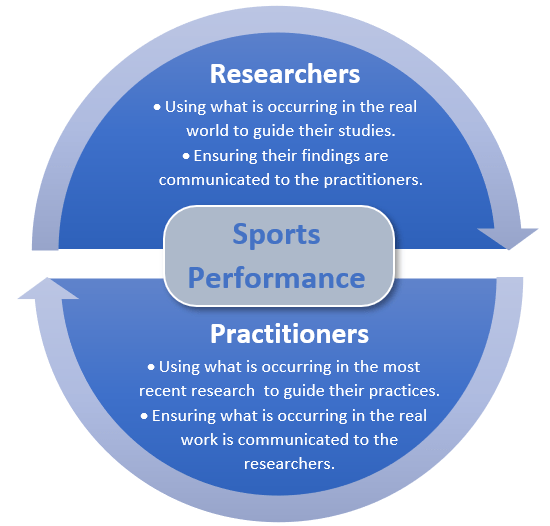 Researchers

• Using what is occurring in the real world to guide their studies.
• Ensuring their findings are communicated to the practitioners.

Sports Performance

Practitioners

• Using what is occurring in the most recent research to guide their practices.
• Ensuring what is occurring in the real work is communicated to the researchers.